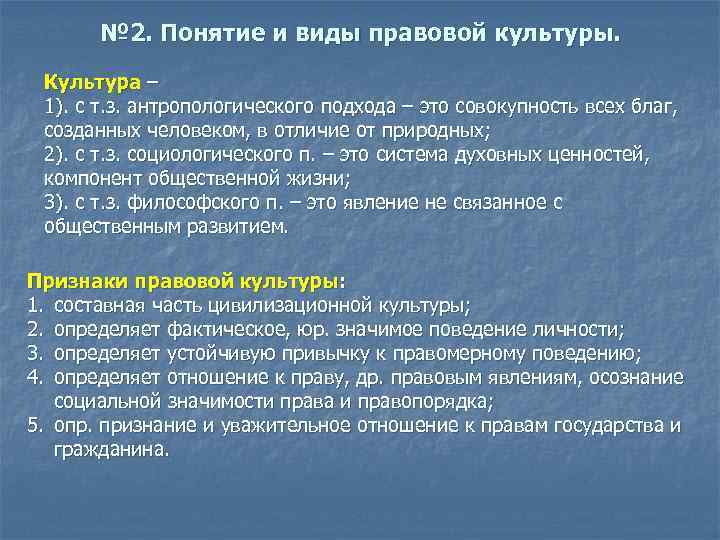 №2. Понятие и виды правовой культуры.

Культура –
1). с т.з. антропологического подхода – это совокупность всех благ, созданных человеком, в отличие от природных;
2). с т.з. социологического п. – это система духовных ценностей, компонент общественной жизни;
3). с т.з. философского п. – это явление не связанное с общественным развитием.

Признаки правовой культуры:
1. составная часть цивилизационной культуры;
2. определяет фактическое, юр. значимое поведение личности;
3. определяет устойчивую привычку к правомерному поведению;
4. определяет отношение к праву, др. правовым явлениям, осознание социальной значимости права и правопорядка;
5. опр. признание и уважительное отношение к правам государства и гражданина.